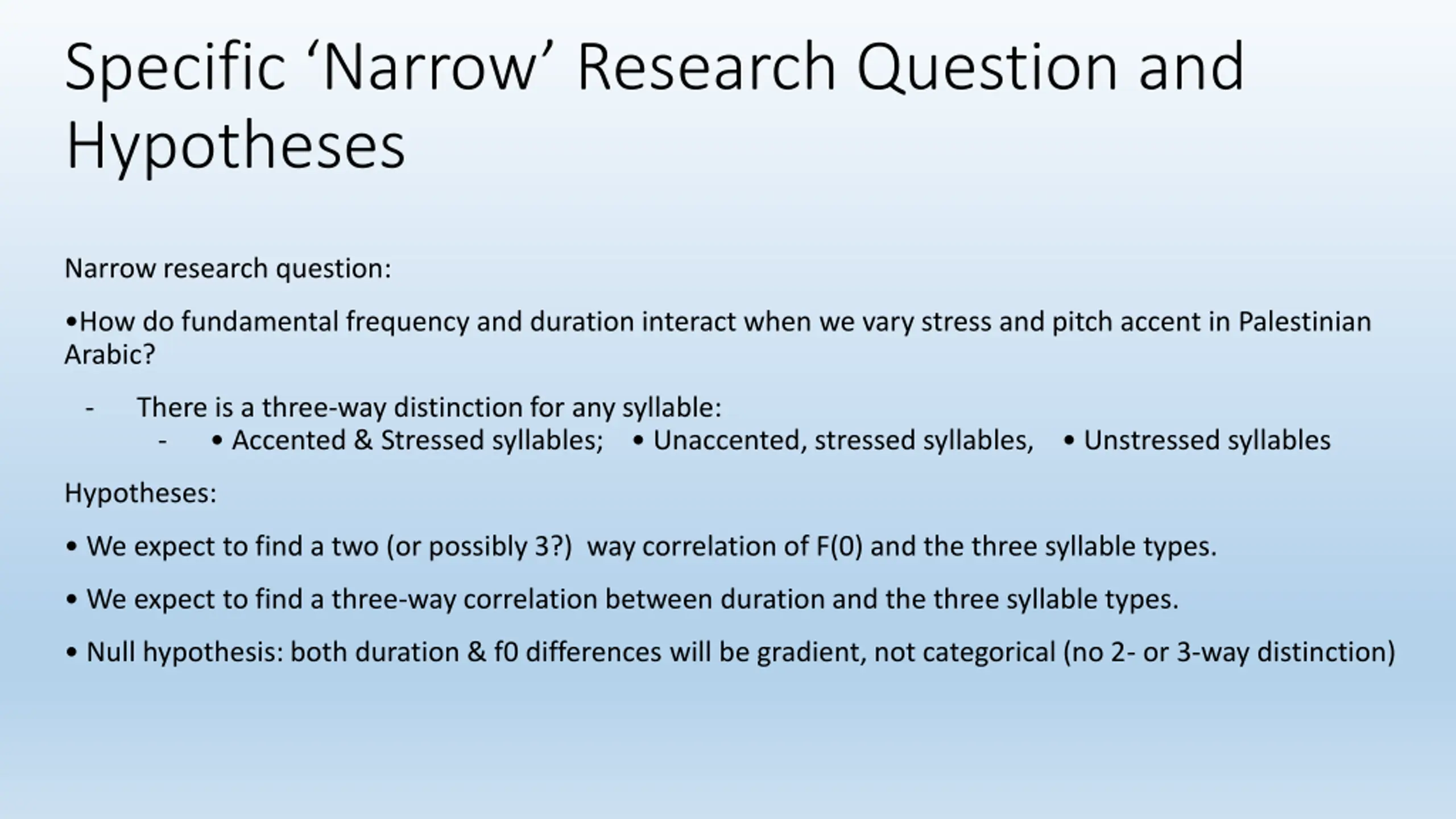 Specific ‘Narrow’ Research Question and Hypotheses

Narrow research question:

•How do fundamental frequency and duration interact when we vary stress and pitch accent in Palestinian Arabic?

- There is a three-way distinction for any syllable:
  - • Accented & Stressed syllables; • Unaccented, stressed syllables, • Unstressed syllables

Hypotheses:

• We expect to find a two (or possibly 3?) way correlation of F(0) and the three syllable types.

• We expect to find a three-way correlation between duration and the three syllable types.

• Null hypothesis: both duration & f0 differences will be gradient, not categorical (no 2- or 3-way distinction)